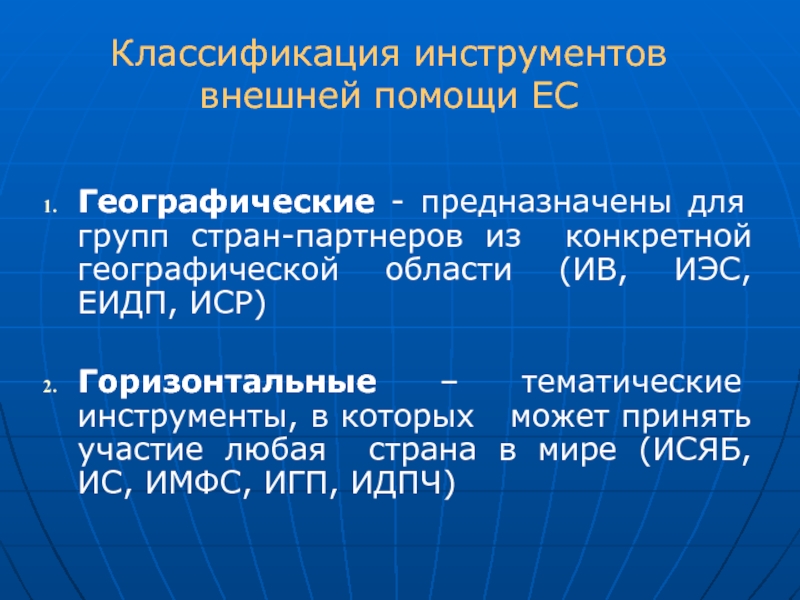 Классификация инструментов внешней помощи ЕС

1. Географические - предназначены для групп стран-партнеров из конкретной географической области (ИВ, ИЭС, ЕИДП, ИСР)

2. Горизонтальные – тематические инструменты, в которых может принять участие любая страна в мире (ИСЯБ, ИС, ИМФС, ИГП, ИДПЧ)